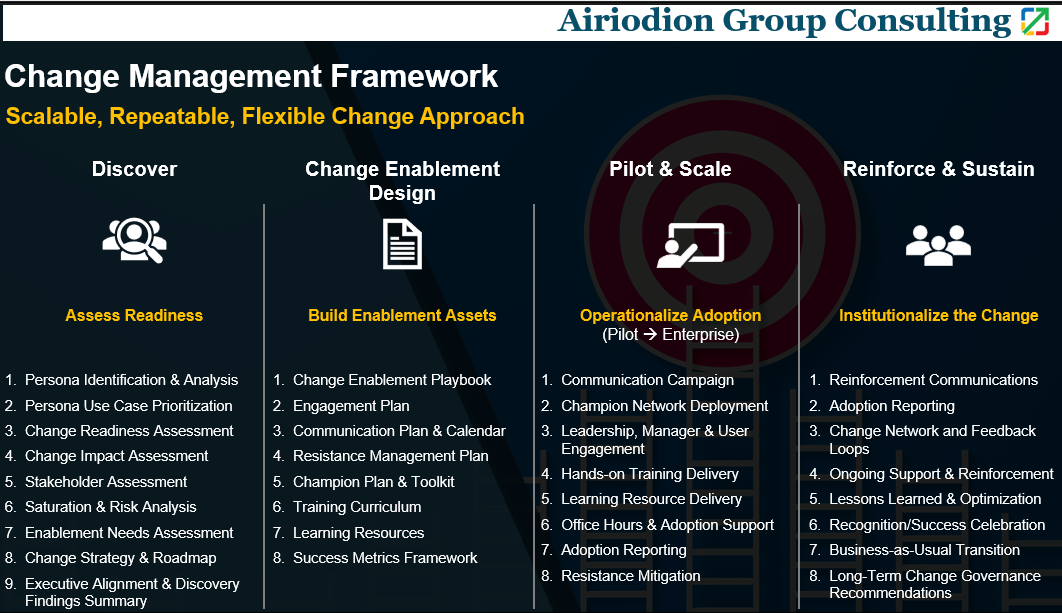 Airiodion Group Consulting

Change Management Framework

Scalable, Repeatable, Flexible Change Approach

Discover

Assess Readiness

1. Persona Identification & Analysis
2. Persona Use Case Prioritization
3. Change Readiness Assessment
4. Change Impact Assessment
5. Stakeholder Assessment
6. Saturation & Risk Analysis
7. Enablement Needs Assessment
8. Change Strategy & Roadmap
9. Executive Alignment & Discovery Findings Summary

Change Enablement Design

Build Enablement Assets

1. Change Enablement Playbook
2. Engagement Plan
3. Communication Plan & Calendar
4. Resistance Management Plan
5. Champion Plan & Toolkit
6. Training Curriculum
7. Learning Resources
8. Success Metrics Framework

Pilot & Scale

Operationalize Adoption (Pilot → Enterprise)

1. Communication Campaign
2. Champion Network Deployment
3. Leadership, Manager & User Engagement
4. Hands-on Training Delivery
5. Learning Resource Delivery
6. Office Hours & Adoption Support
7. Adoption Reporting
8. Resistance Mitigation

Reinforce & Sustain

Institutionalize the Change

1. Reinforcement Communications
2. Adoption Reporting
3. Change Network and Feedback Loops
4. Ongoing Support & Reinforcement
5. Lessons Learned & Optimization
6. Recognition/Success Celebration
7. Business-as-Usual Transition
8. Long-Term Change Governance Recommendations